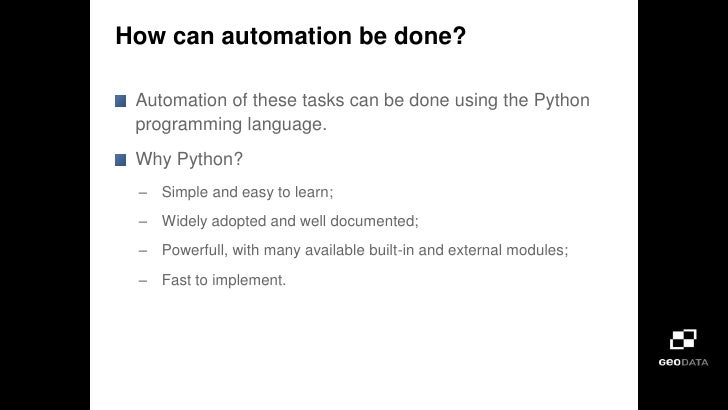 How can automation be done?

Automation of these tasks can be done using the Python programming language.

Why Python?

– Simple and easy to learn;

– Widely adopted and well documented;

– Powerfull, with many available built-in and external modules;

– Fast to implement.

GEODATA